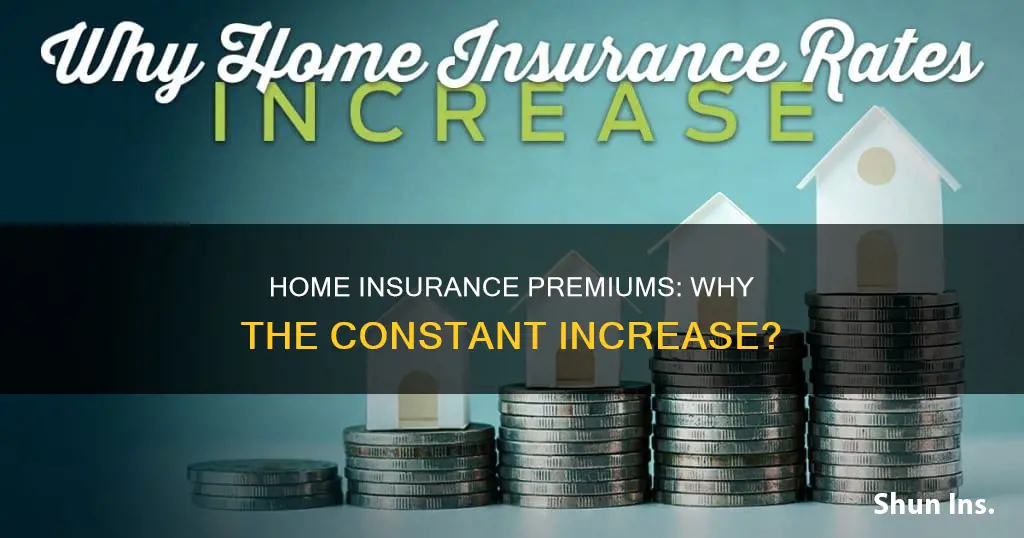 Why Home Insurance Rates
INCREASE

HOME INSURANCE PREMIUMS: WHY THE CONSTANT INCREASE?

Shun Ins.